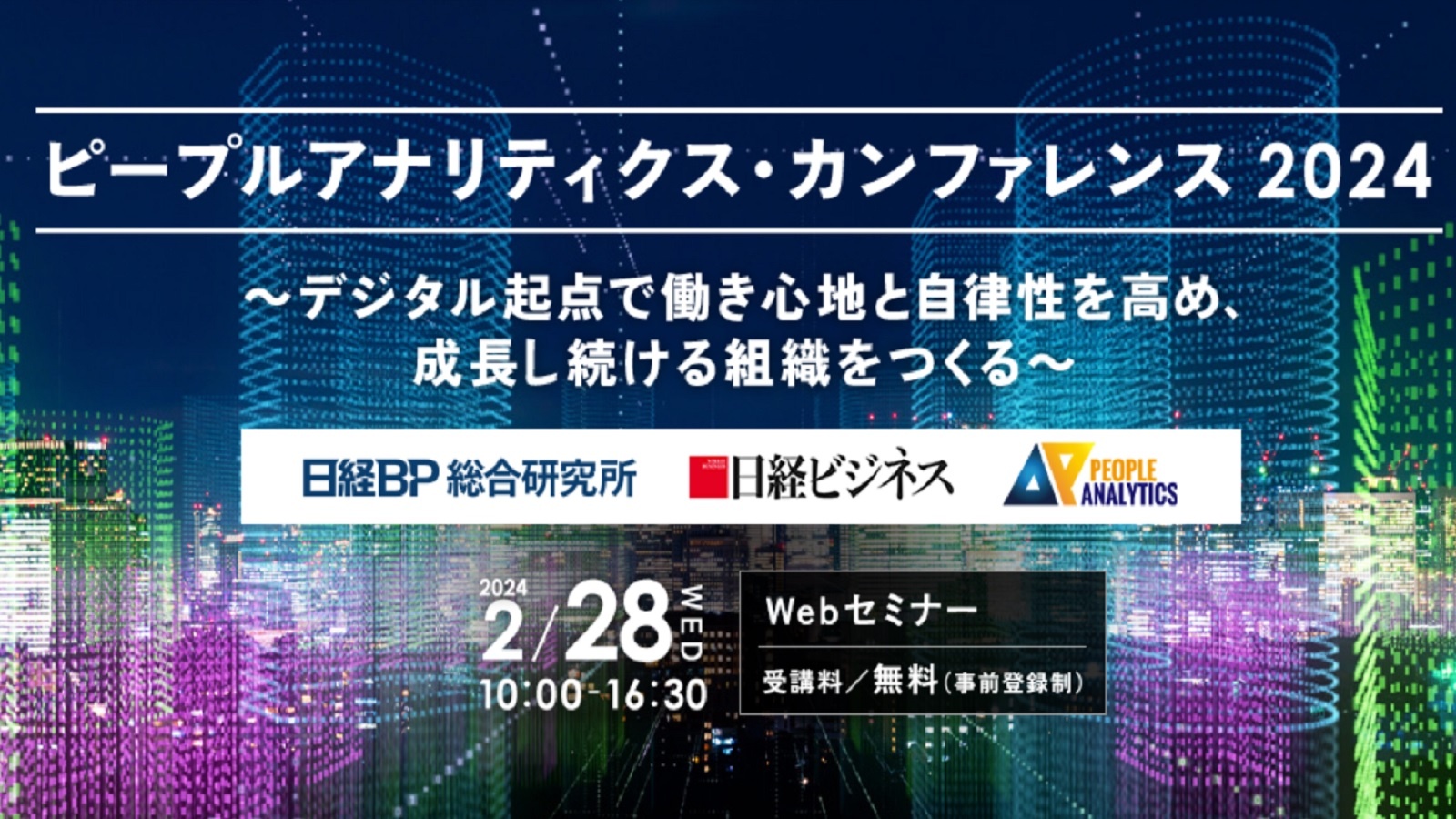 ピープルアナリティクス・カンファレンス 2024

～デジタル起点で働き心地と自律性を高め、成長し続ける組織をつくる～

日経BP 総合研究所 日経ビジネス PEOPLE ANALYTICS

2024 2/28 WED 10:00-16:30

Webセミナー

受講料／無料（事前登録制）